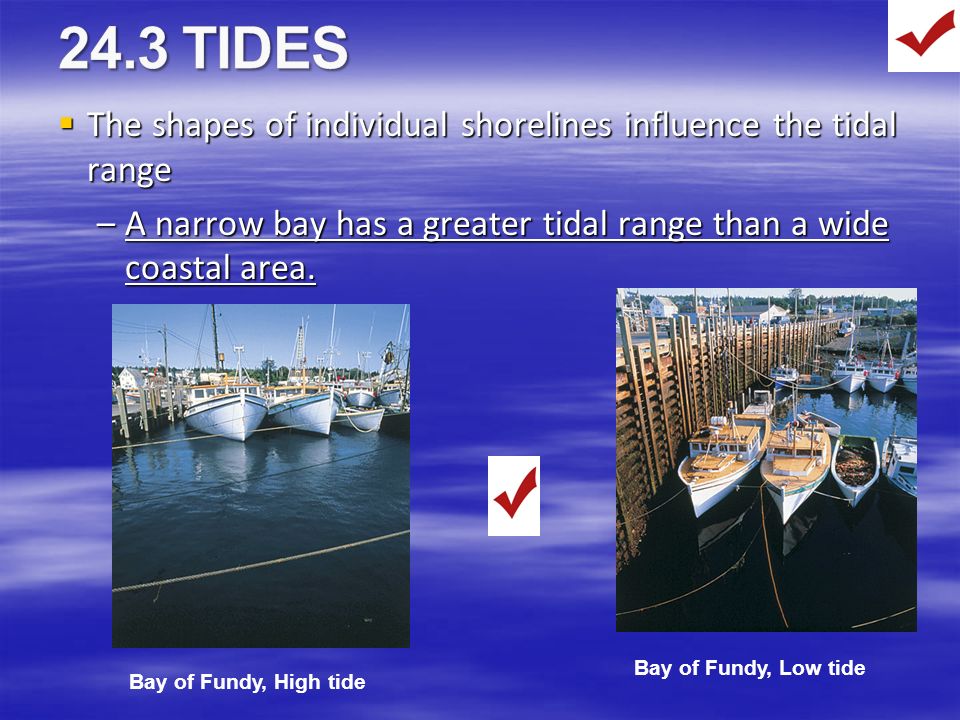 24.3 TIDES

▪ The shapes of individual shorelines influence the tidal range

– A narrow bay has a greater tidal range than a wide coastal area.

Bay of Fundy, High tide

Bay of Fundy, Low tide